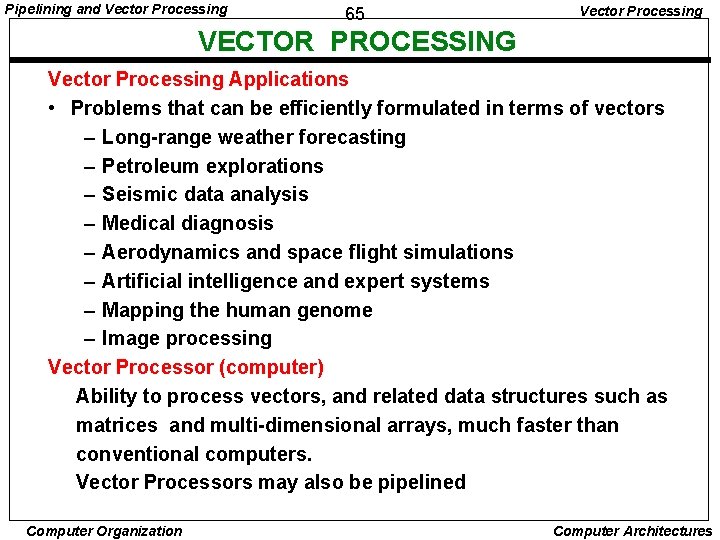 Pipelining and Vector Processing

65

Vector Processing

VECTOR PROCESSING

Vector Processing Applications

• Problems that can be efficiently formulated in terms of vectors
– Long-range weather forecasting
– Petroleum explorations
– Seismic data analysis
– Medical diagnosis
– Aerodynamics and space flight simulations
– Artificial intelligence and expert systems
– Mapping the human genome
– Image processing

Vector Processor (computer)

Ability to process vectors, and related data structures such as matrices and multi-dimensional arrays, much faster than conventional computers.

Vector Processors may also be pipelined

Computer Organization

Computer Architectures